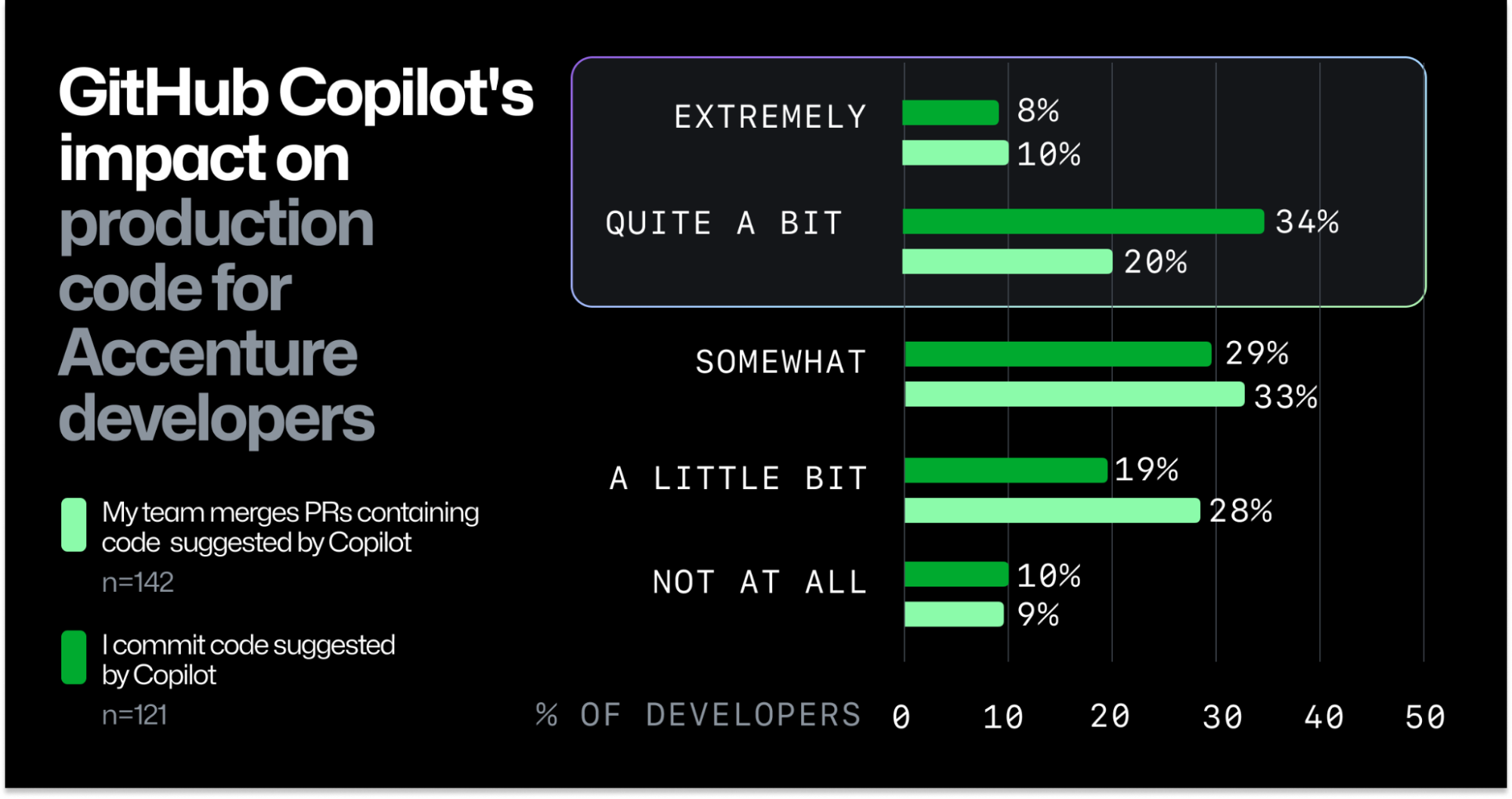 GitHub Copilot's impact on production code for Accenture developers

My team merges PRs containing code suggested by Copilot
n=142

I commit code suggested by Copilot
n=121

EXTREMELY 8% 10%

QUITE A BIT 34% 20%

SOMEWHAT 29% 33%

A LITTLE BIT 19% 28%

NOT AT ALL 10% 9%

% OF DEVELOPERS 0 10 20 30 40 50